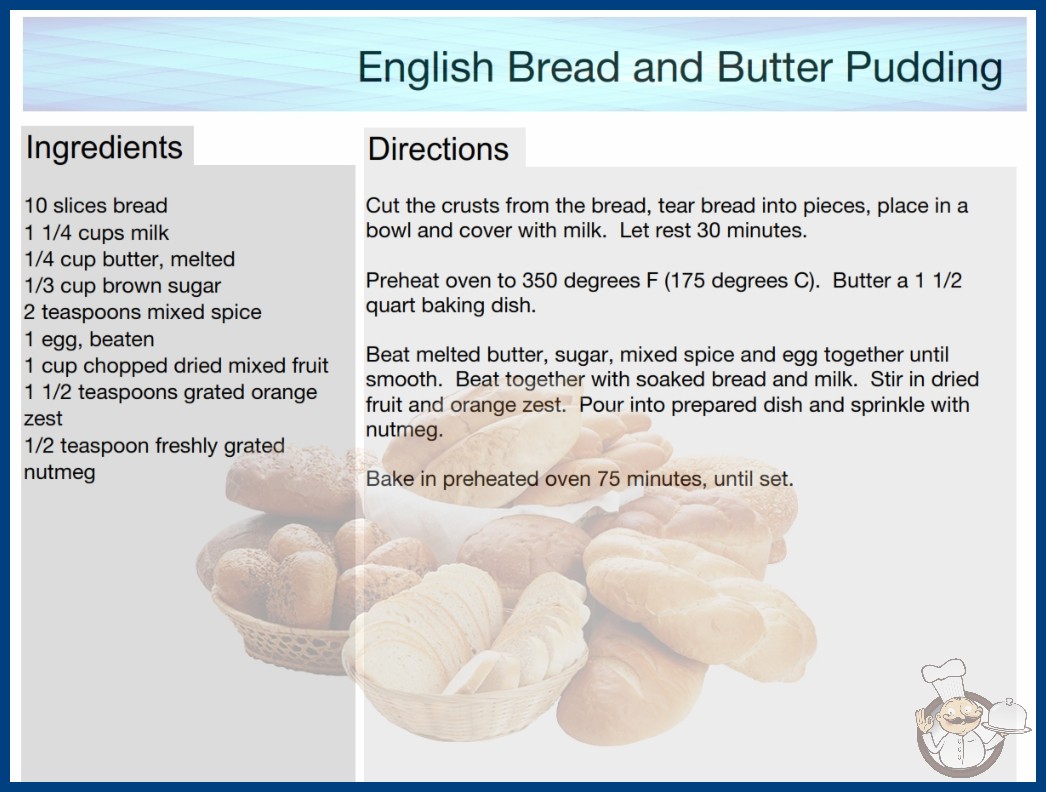 English Bread and Butter Pudding

Ingredients

10 slices bread
1 1/4 cups milk
1/4 cup butter, melted
1/3 cup brown sugar
2 teaspoons mixed spice
1 egg, beaten
1 cup chopped dried mixed fruit
1 1/2 teaspoons grated orange zest
1/2 teaspoon freshly grated nutmeg

Directions

Cut the crusts from the bread, tear bread into pieces, place in a bowl and cover with milk. Let rest 30 minutes.

Preheat oven to 350 degrees F (175 degrees C). Butter a 1 1/2 quart baking dish.

Beat melted butter, sugar, mixed spice and egg together until smooth. Beat together with soaked bread and milk. Stir in dried fruit and orange zest. Pour into prepared dish and sprinkle with nutmeg.

Bake in preheated oven 75 minutes, until set.